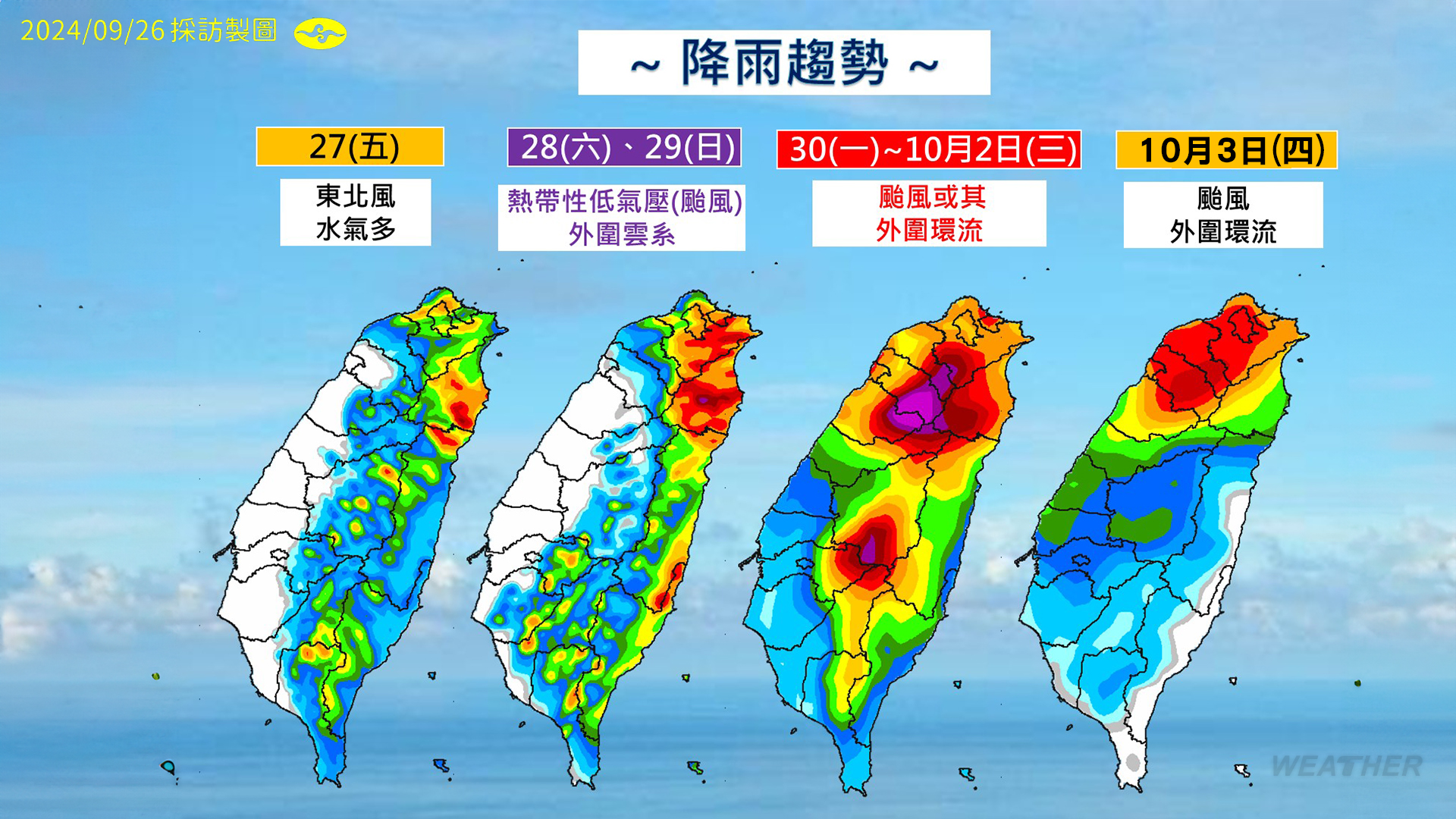 2024/09/26 採訪製圖

~ 降雨趨勢 ~

27(五)

東北風
水氣多

28(六)、29(日)

熱帶性低氣壓(颱風)
外圍雲系

30(一)~10月2日(三)

颱風或其
外圍環流

10月3日(四)

颱風
外圍環流

WEATHER